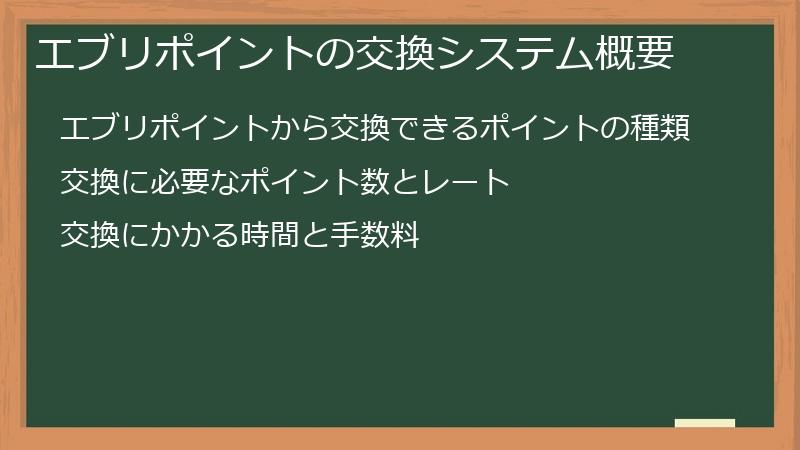 エブリポイントの交換システム概要

エブリポイントから交換できるポイントの種類

交換に必要なポイント数とレート

交換にかかる時間と手数料